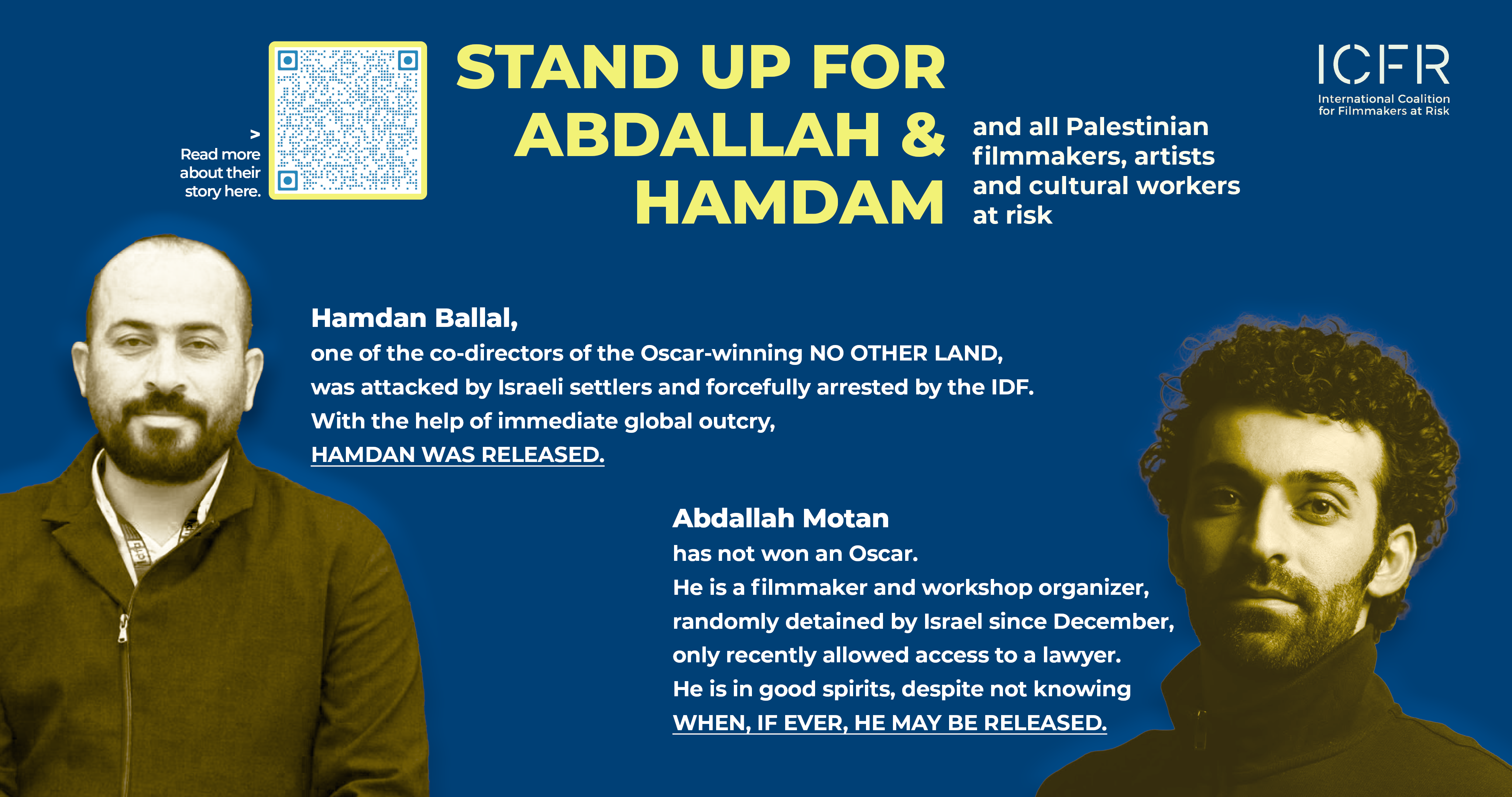 >
Read more about their story here.

STAND UP FOR ABDALLAH & HAMDAM

and all Palestinian filmmakers, artists and cultural workers at risk

ICFR
International Coalition for Filmmakers at Risk

Hamdan Ballal,
one of the co-directors of the Oscar-winning NO OTHER LAND, was attacked by Israeli settlers and forcefully arrested by the IDF. With the help of immediate global outcry, HAMDAN WAS RELEASED.

Abdallah Motan
has not won an Oscar.
He is a filmmaker and workshop organizer, randomly detained by Israel since December, only recently allowed access to a lawyer.
He is in good spirits, despite not knowing WHEN, IF EVER, HE MAY BE RELEASED.